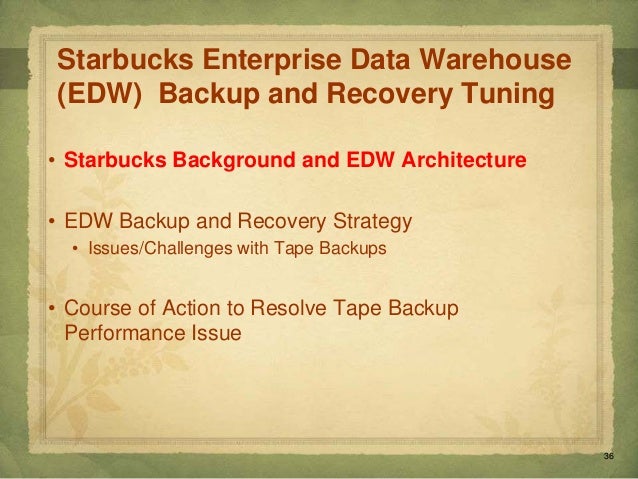 Starbucks Enterprise Data Warehouse (EDW) Backup and Recovery Tuning

• Starbucks Background and EDW Architecture

• EDW Backup and Recovery Strategy
  • Issues/Challenges with Tape Backups

• Course of Action to Resolve Tape Backup Performance Issue

36